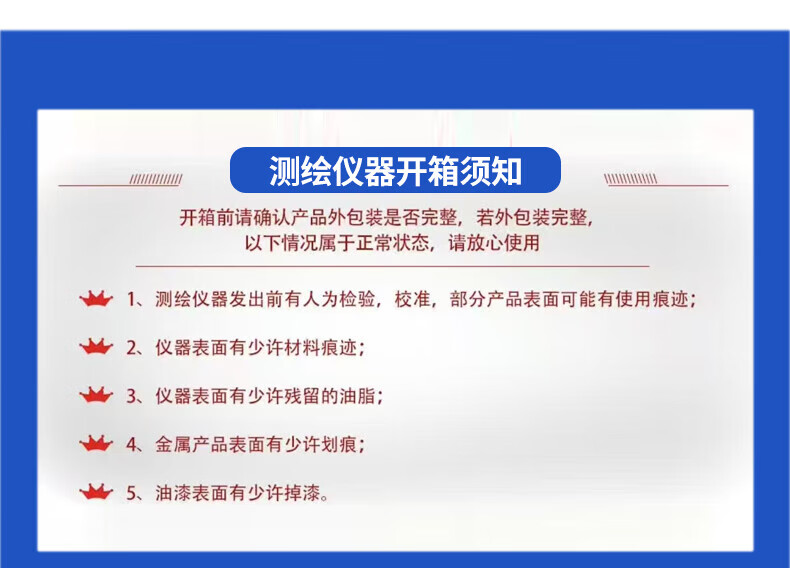 测绘仪器开箱须知

开箱前请确认产品外包装是否完整，若外包装完整，以下情况属于正常状态，请放心使用

1、测绘仪器发出前有人为检验，校准，部分产品表面可能有使用痕迹；

2、仪器表面有少许材料痕迹；

3、仪器表面有少许残留的油脂；

4、金属产品表面有少许划痕；

5、油漆表面有少许掉漆。